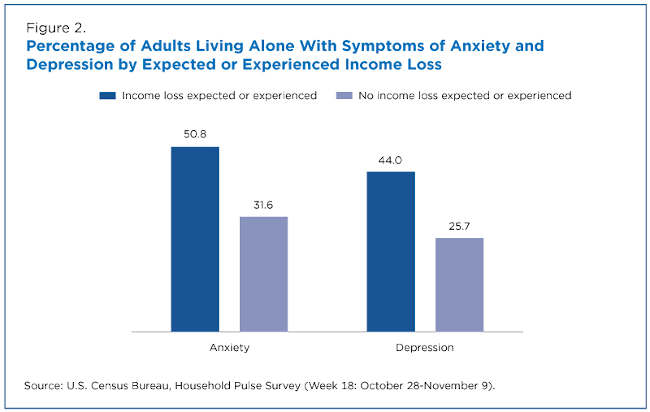 Figure 2.
Percentage of Adults Living Alone With Symptoms of Anxiety and Depression by Expected or Experienced Income Loss

Income loss expected or experienced
No income loss expected or experienced

50.8
31.6
44.0
25.7

Anxiety
Depression

Source: U.S. Census Bureau, Household Pulse Survey (Week 18: October 28-November 9).